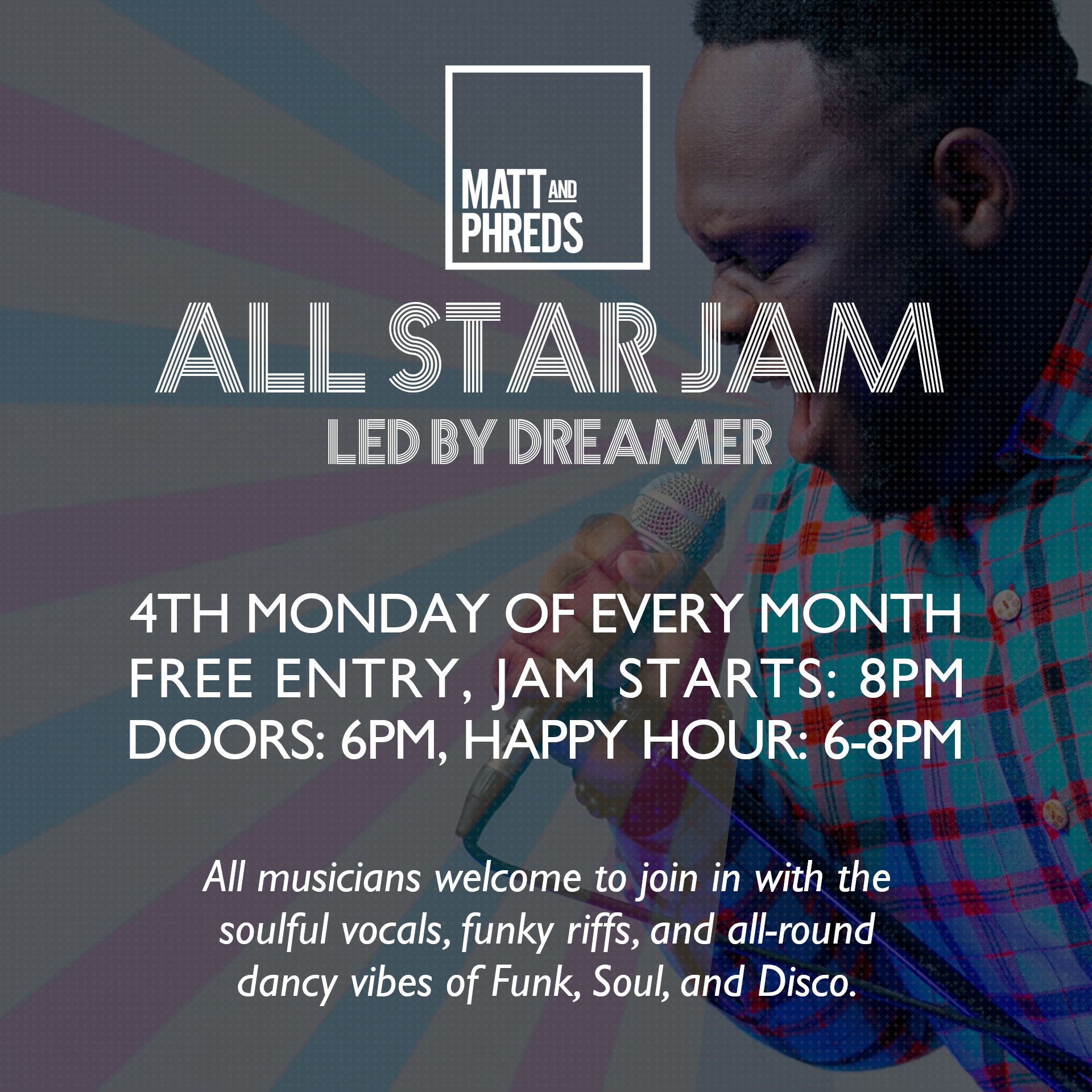 MATT AND PHREDS

ALL STAR JAM
LED BY DREAMER

4TH MONDAY OF EVERY MONTH
FREE ENTRY, JAM STARTS: 8PM
DOORS: 6PM, HAPPY HOUR: 6-8PM

All musicians welcome to join in with the soulful vocals, funky riffs, and all-round dancy vibes of Funk, Soul, and Disco.